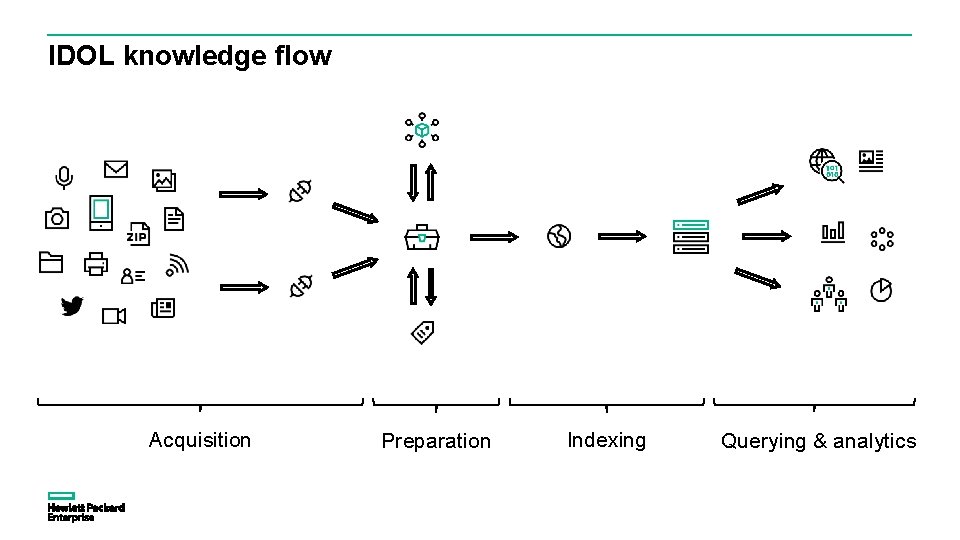 IDOL knowledge flow

ZIP

101 010

Acquisition

Preparation

Indexing

Querying & analytics

Hewlett Packard Enterprise